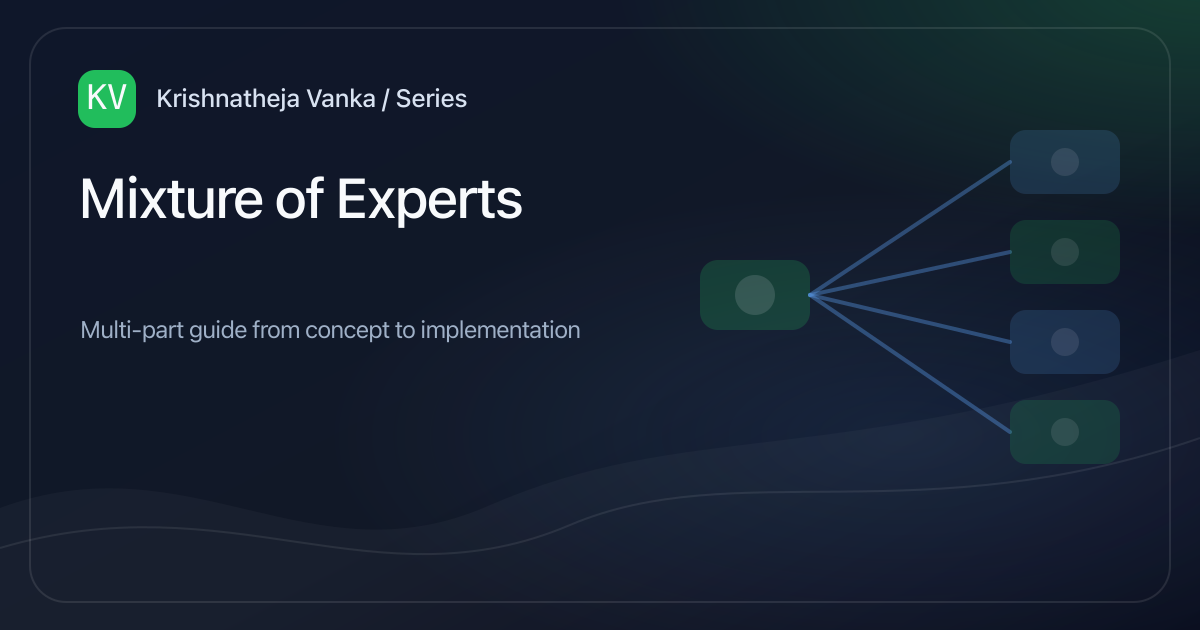 KV

Krishnatheja Vanka / Series

Mixture of Experts

Multi-part guide from concept to implementation